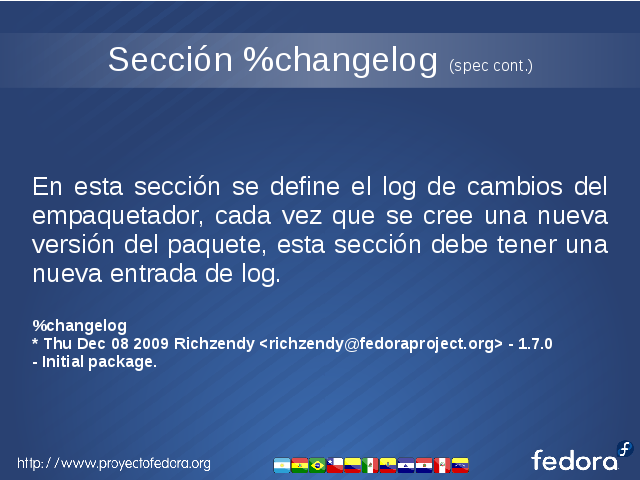 Sección %changelog (spec cont.)

En esta sección se define el log de cambios del empaquetador, cada vez que se cree una nueva versión del paquete, esta sección debe tener una nueva entrada de log.

%changelog
* Thu Dec 08 2009 Richzendy <richzendy@fedoraproject.org> - 1.7.0
- Initial package.

http://www.proyectofedora.org

fedora